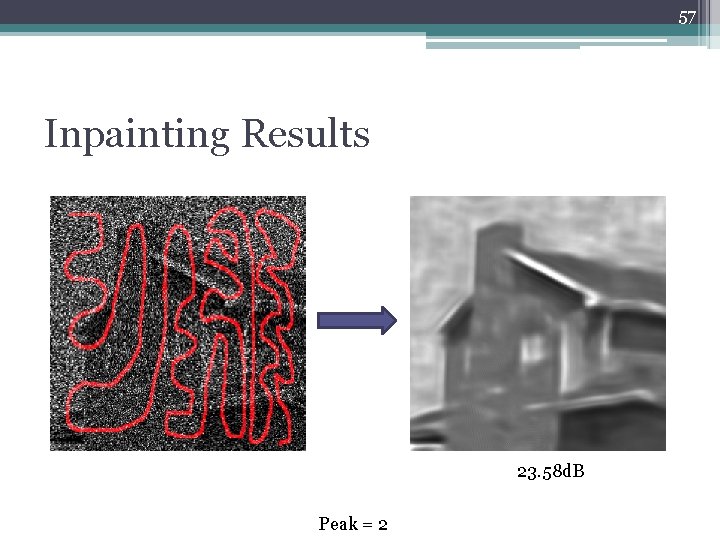 57

Inpainting Results

23.58dB

Peak = 2